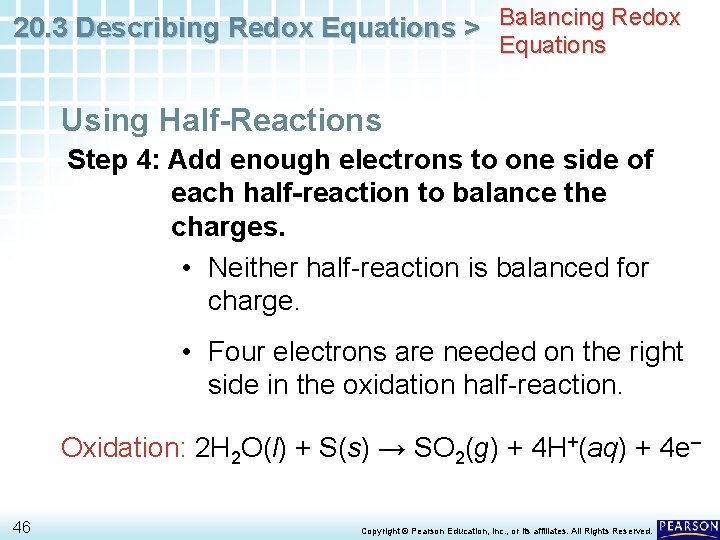 20.3 Describing Redox Equations > Balancing Redox Equations

Using Half-Reactions

Step 4: Add enough electrons to one side of each half-reaction to balance the charges.

• Neither half-reaction is balanced for charge.

• Four electrons are needed on the right side in the oxidation half-reaction.

Oxidation: $2H_2O(l) + S(s) \rightarrow SO_2(g) + 4H^+(aq) + 4e^-$

46

Copyright © Pearson Education, Inc., or its affiliates. All Rights Reserved.

PEARSON